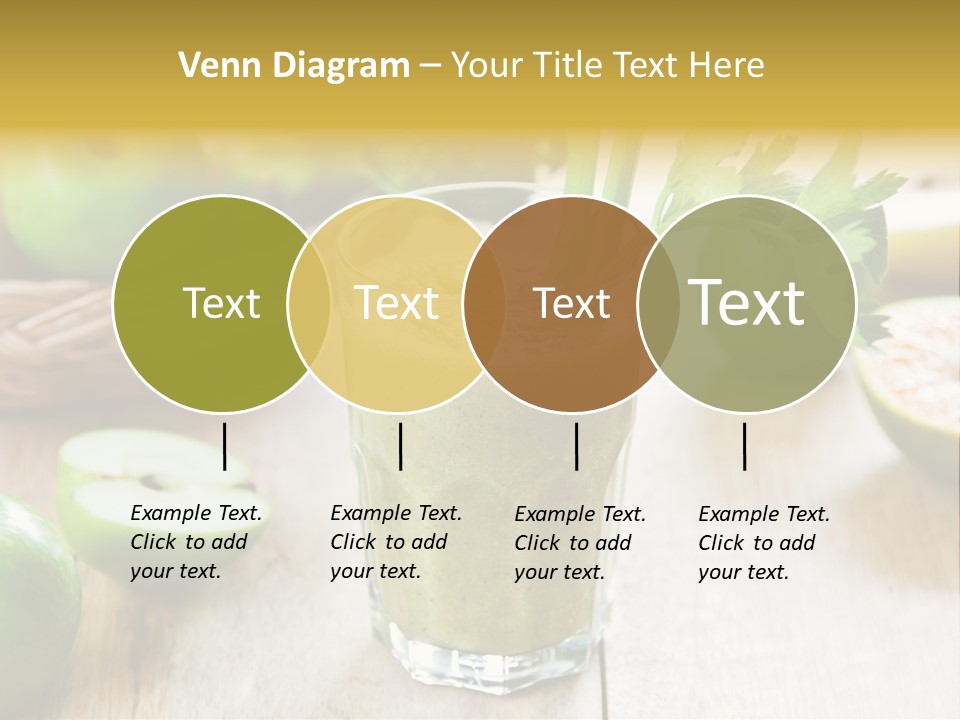 Venn Diagram – Your Title Text Here

Text

Text

Text

Text

Example Text. Click to add your text.

Example Text. Click to add your text.

Example Text. Click to add your text.

Example Text. Click to add your text.